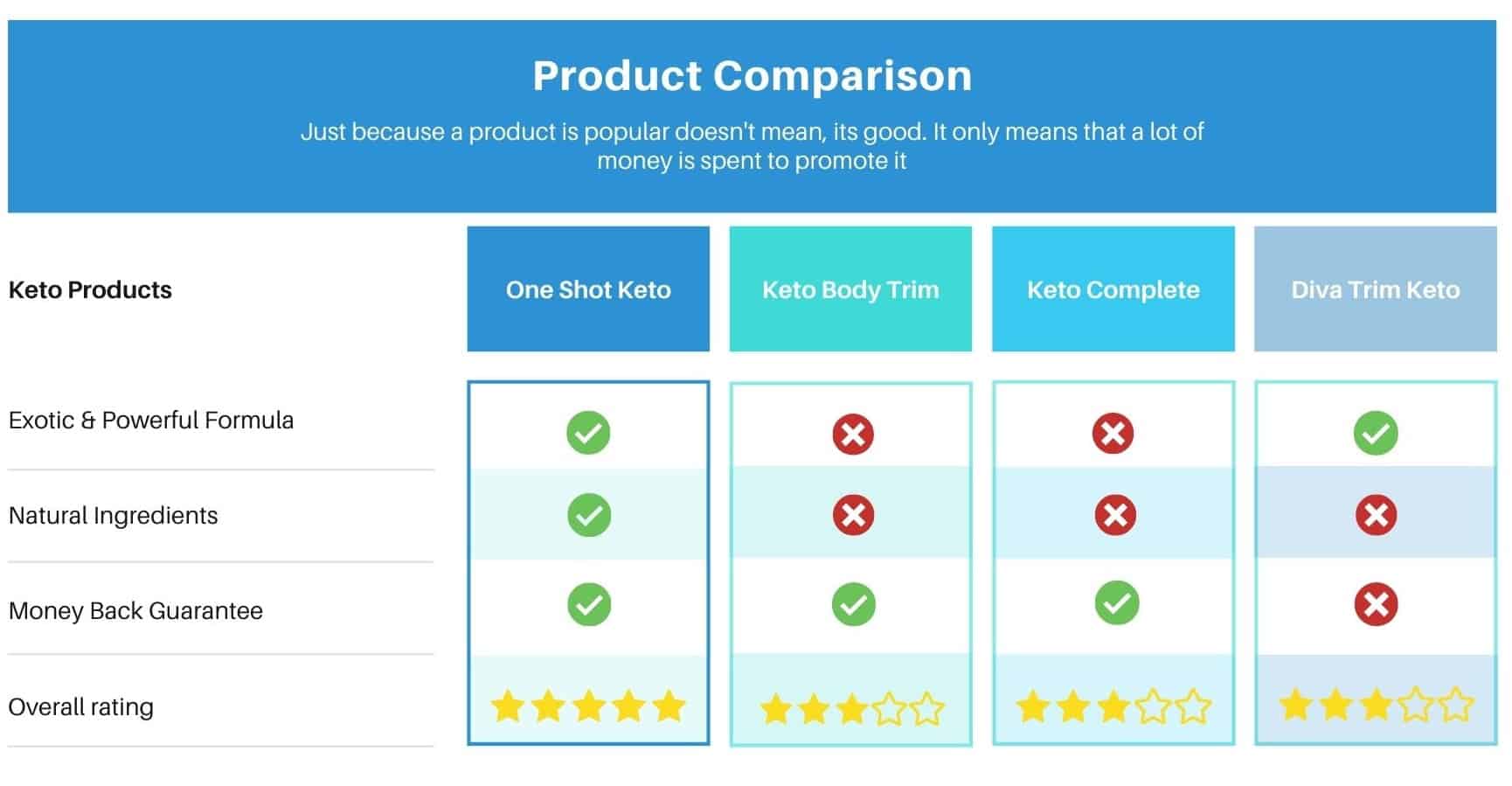 Product Comparison

Just because a product is popular doesn't mean, its good. It only means that a lot of money is spent to promote it

| Keto Products | One Shot Keto | Keto Body Trim | Keto Complete | Diva Trim Keto |
|---|---|---|---|---|
| Exotic & Powerful Formula | ✓ | ✗ | ✗ | ✓ |
| Natural Ingredients | ✓ | ✗ | ✗ | ✗ |
| Money Back Guarantee | ✓ | ✓ | ✓ | ✗ |
| Overall rating | ★★★★★ | ★★★☆☆ | ★★★☆☆ | ★★★☆☆ |